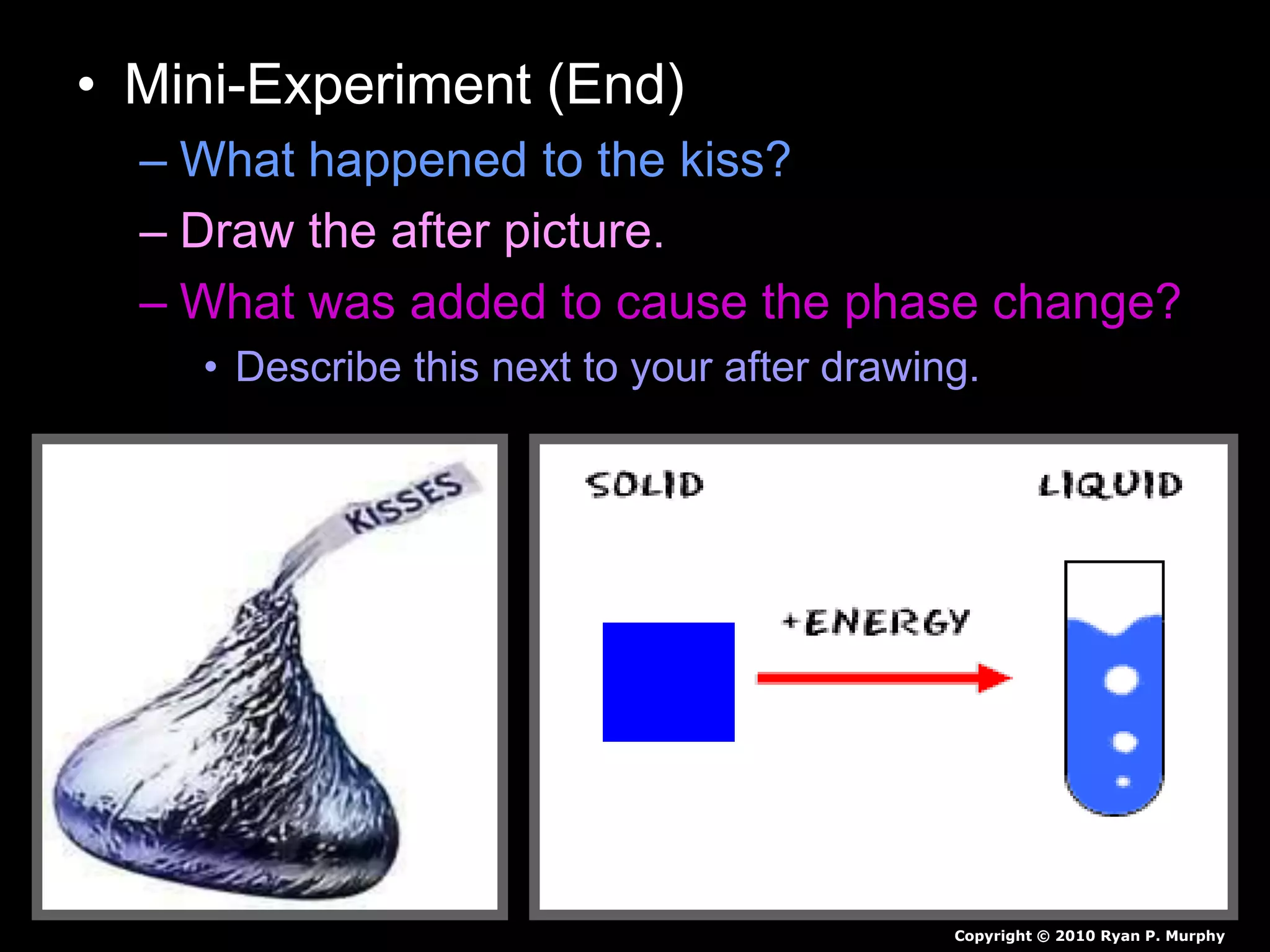 • Mini-Experiment (End)

– What happened to the kiss?

– Draw the after picture.

– What was added to cause the phase change?

• Describe this next to your after drawing.

KISSES

SOLID

LIQUID

+ENERGY

Copyright © 2010 Ryan P. Murphy